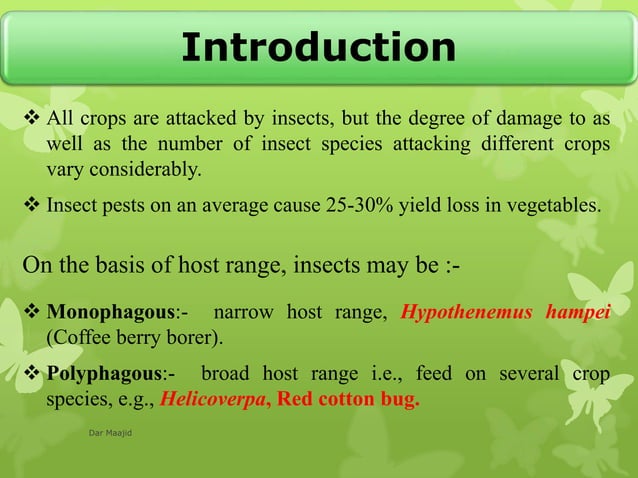 Introduction

❖ All crops are attacked by insects, but the degree of damage to as well as the number of insect species attacking different crops vary considerably.

❖ Insect pests on an average cause 25-30% yield loss in vegetables.

On the basis of host range, insects may be :-

❖ Monophagous:- narrow host range, Hypothenemus hampei (Coffee berry borer).

❖ Polyphagous:- broad host range i.e., feed on several crop species, e.g., Helicoverpa, Red cotton bug.

Dar Maajid